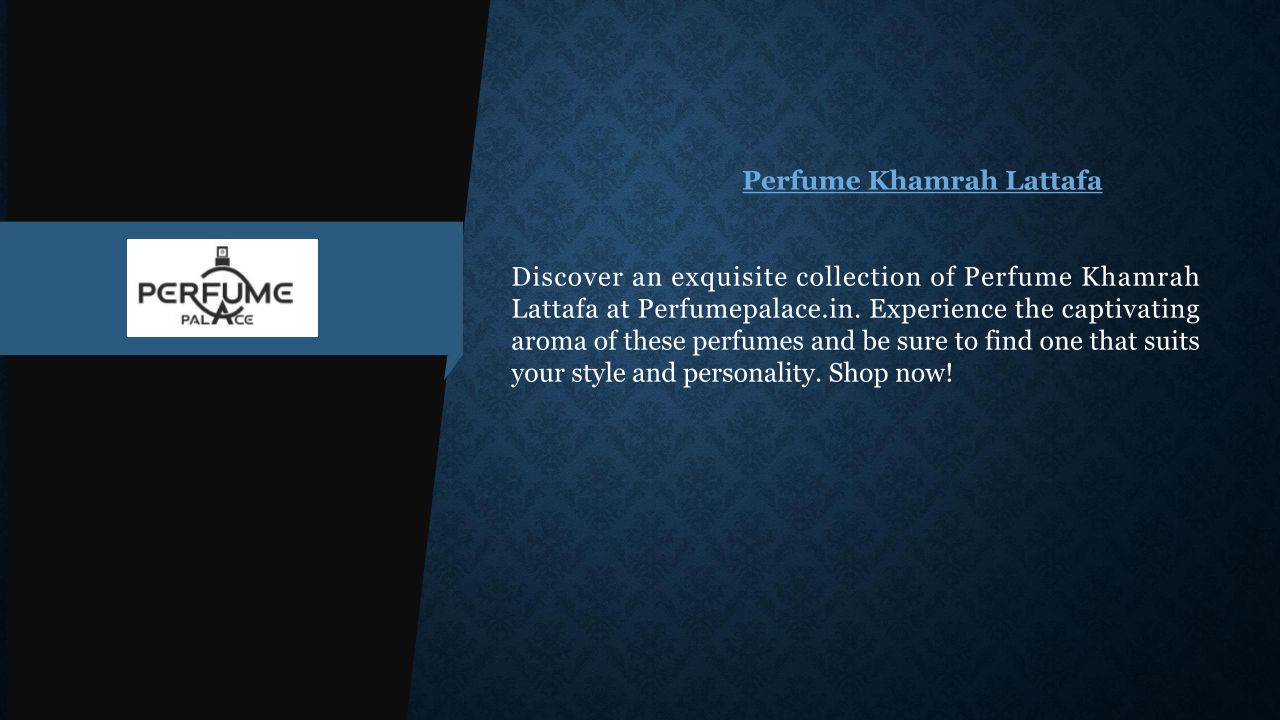 PERFUME
PALACE

Perfume Khamrah Lattafa

Discover an exquisite collection of Perfume Khamrah Lattafa at Perfumepalace.in. Experience the captivating aroma of these perfumes and be sure to find one that suits your style and personality. Shop now!